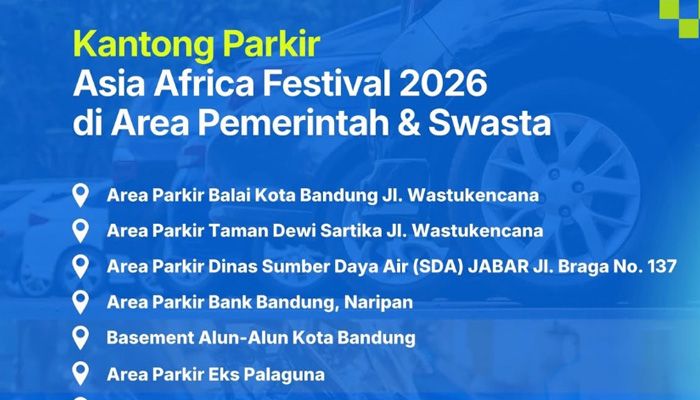 Kantong Parkir
Asia Africa Festival 2026
di Area Pemerintah & Swasta

Area Parkir Balai Kota Bandung Jl. Wastukencana

Area Parkir Taman Dewi Sartika Jl. Wastukencana

Area Parkir Dinas Sumber Daya Air (SDA) JABAR Jl. Braga No. 137

Area Parkir Bank Bandung, Naripan

Basement Alun-Alun Kota Bandung

Area Parkir Eks Palaguna